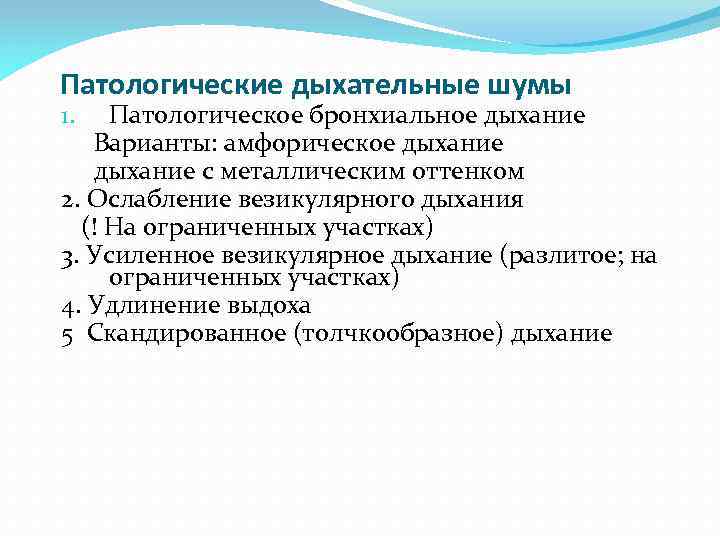 Патологические дыхательные шумы

1. Патологическое бронхиальное дыхание
Варианты: амфорическое дыхание
дыхание с металлическим оттенком

2. Ослабление везикулярного дыхания
(! На ограниченных участках)

3. Усиленное везикулярное дыхание (разлитое; на ограниченных участках)

4. Удлинение выдоха

5 Скандированное (толчкообразное) дыхание